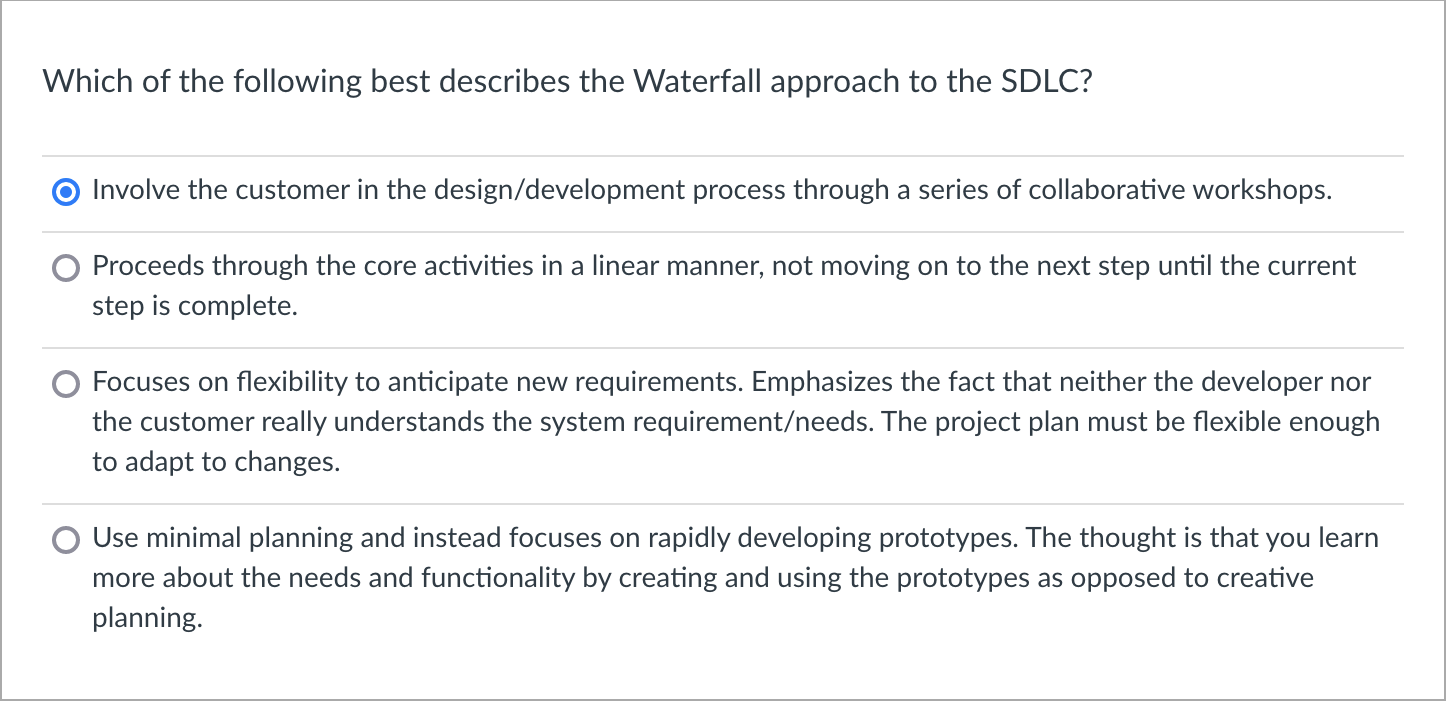 Which of the following best describes the Waterfall approach to the SDLC?

Involve the customer in the design/development process through a series of collaborative workshops.

Proceeds through the core activities in a linear manner, not moving on to the next step until the current step is complete.

Focuses on flexibility to anticipate new requirements. Emphasizes the fact that neither the developer nor the customer really understands the system requirement/needs. The project plan must be flexible enough to adapt to changes.

Use minimal planning and instead focuses on rapidly developing prototypes. The thought is that you learn more about the needs and functionality by creating and using the prototypes as opposed to creative planning.